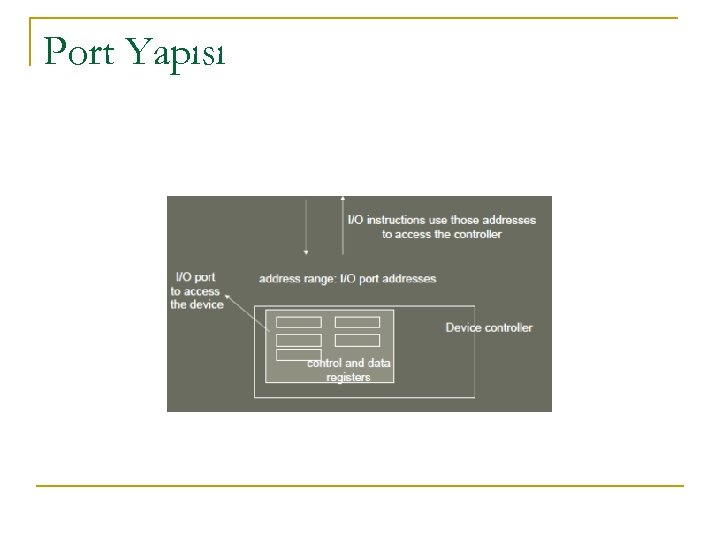 Port Yapısı

I/O instructions use those addresses to access the controller

address range: I/O port addresses

I/O port to access the device

Device controller

control and data registers